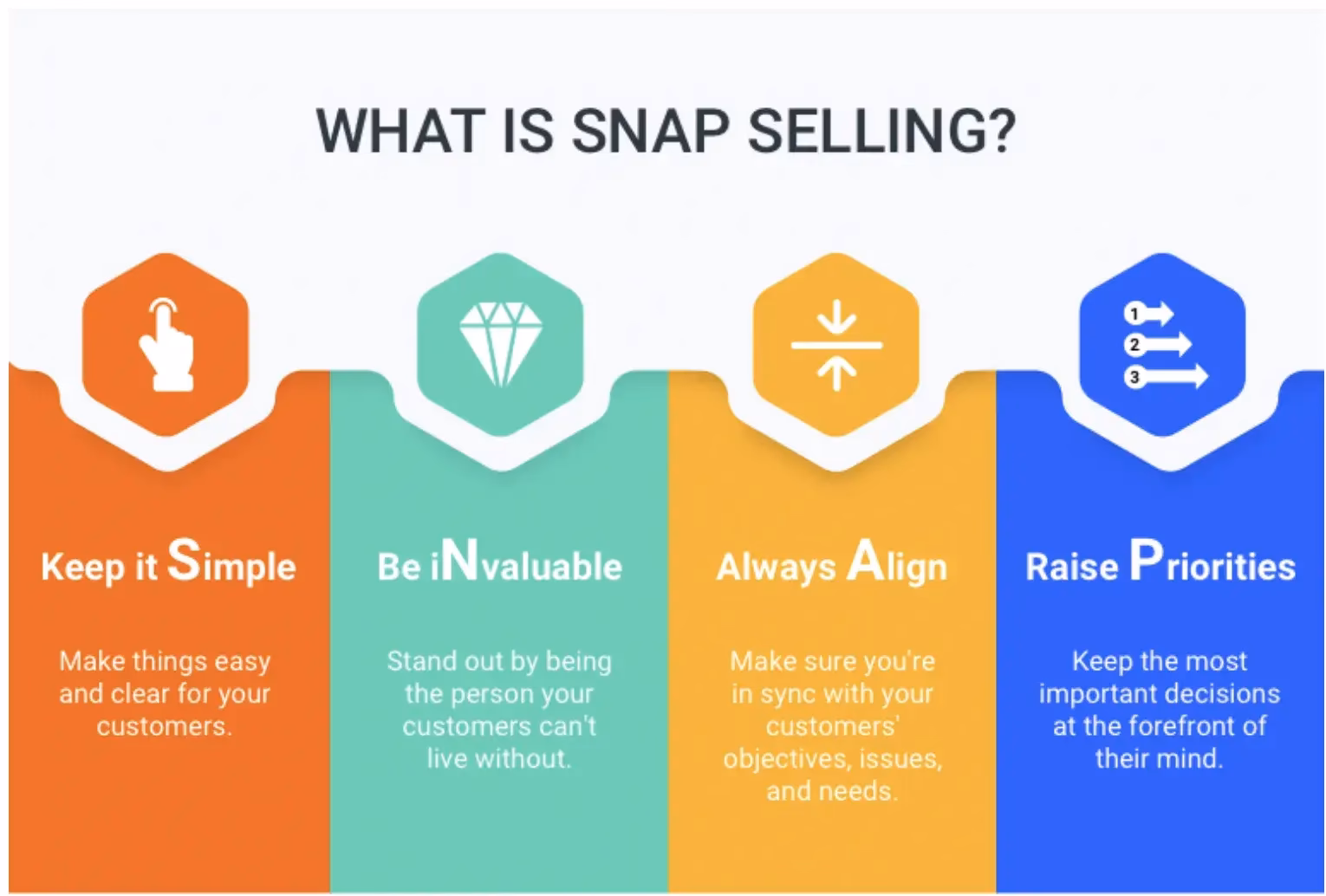 WHAT IS SNAP SELLING?

1
2
3

Keep it Simple

Make things easy and clear for your customers.

Be iNvaluable

Stand out by being the person your customers can't live without.

Always Align

Make sure you're in sync with your customers' objectives, issues, and needs.

Raise Priorities

Keep the most important decisions at the forefront of their mind.